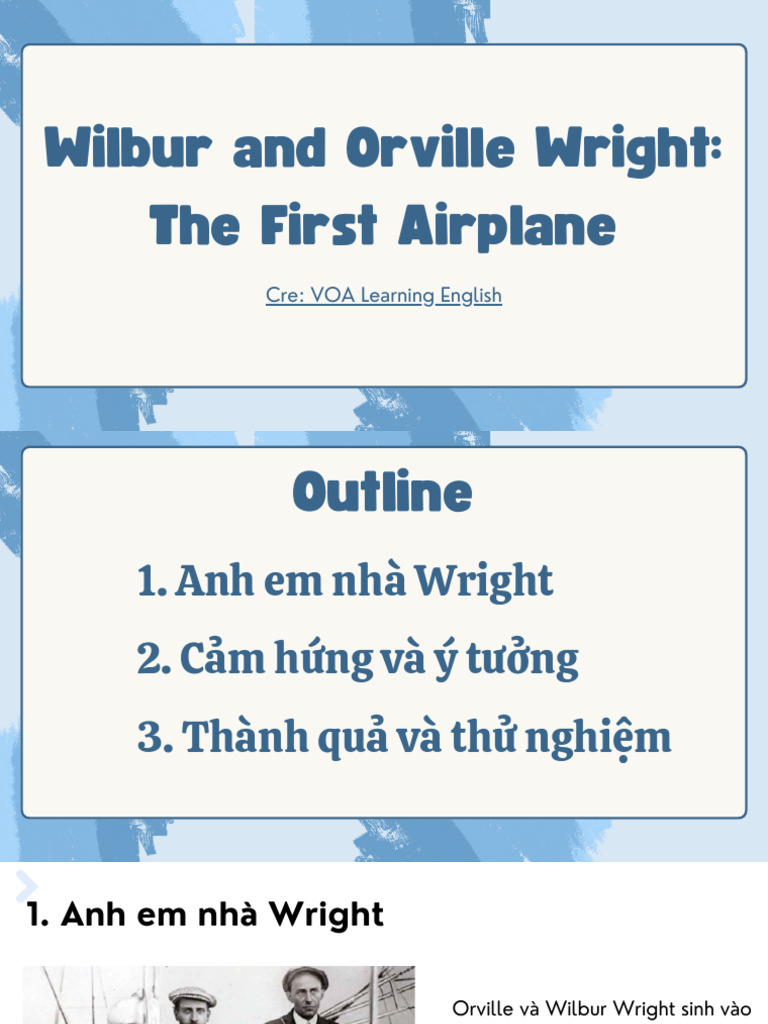 Wilbur and Orville Wright: The First Airplane

Cre: VOA Learning English

Outline

1. Anh em nhà Wright

2. Cảm hứng và ý tưởng

3. Thành quả và thử nghiệm

1. Anh em nhà Wright

Orville và Wilbur Wright sinh vào